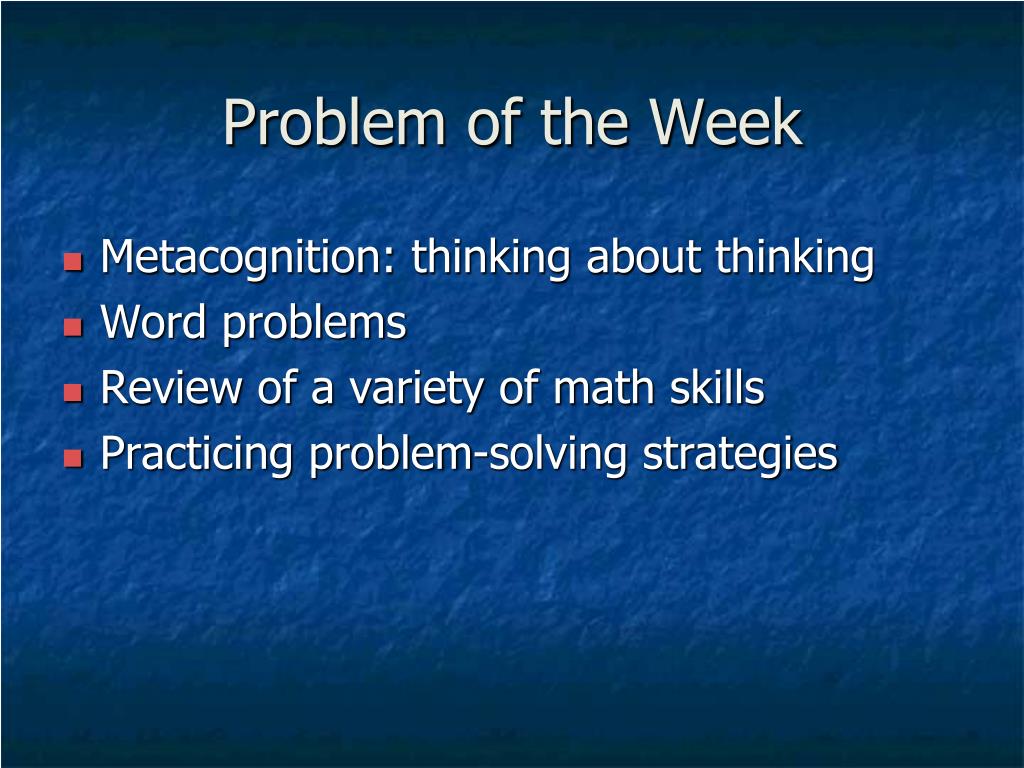 Problem of the Week

- Metacognition: thinking about thinking
- Word problems
- Review of a variety of math skills
- Practicing problem-solving strategies